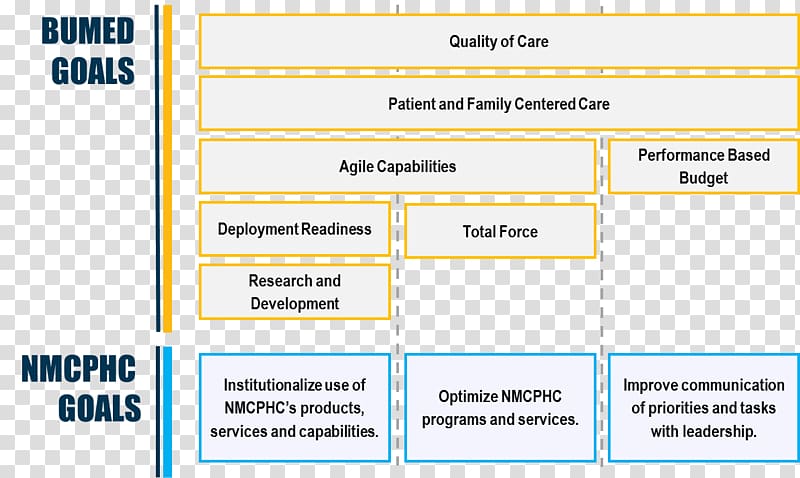 BUMED GOALS

Quality of Care

Patient and Family Centered Care

Agile Capabilities

Performance Based Budget

Deployment Readiness

Total Force

Research and Development

NMCPHC GOALS

Institutionalize use of NMCPHC's products, services and capabilities.

Optimize NMCPHC programs and services.

Improve communication of priorities and tasks with leadership.